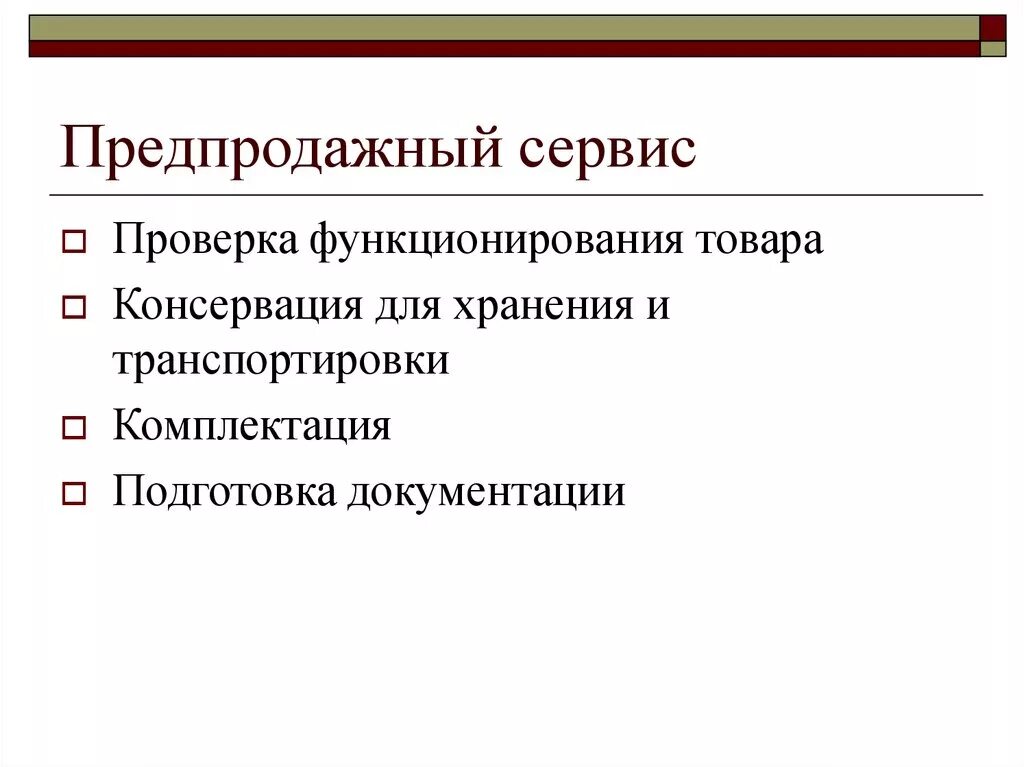 Предпродажный сервис

Проверка функционирования товара

Консервация для хранения и транспортировки

Комплектация

Подготовка документации